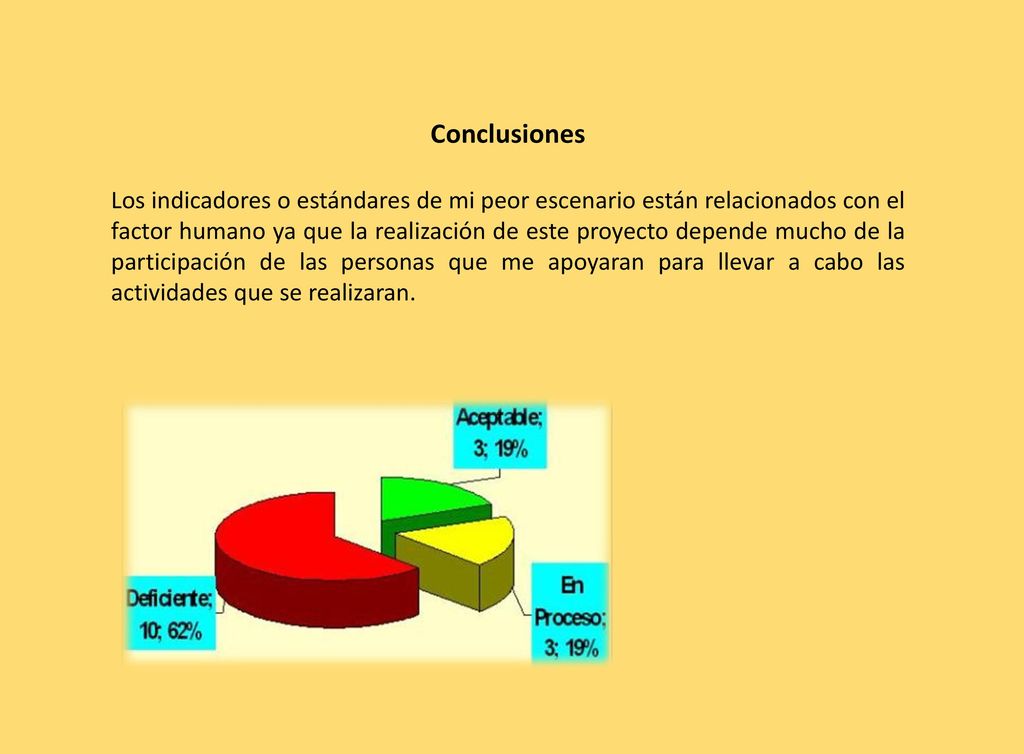 Conclusiones

Los indicadores o estándares de mi peor escenario están relacionados con el factor humano ya que la realización de este proyecto depende mucho de la participación de las personas que me apoyaran para llevar a cabo las actividades que se realizaran.

Aceptable; 3; 19%

En Proceso; 3; 19%

Deficiente; 10; 62%